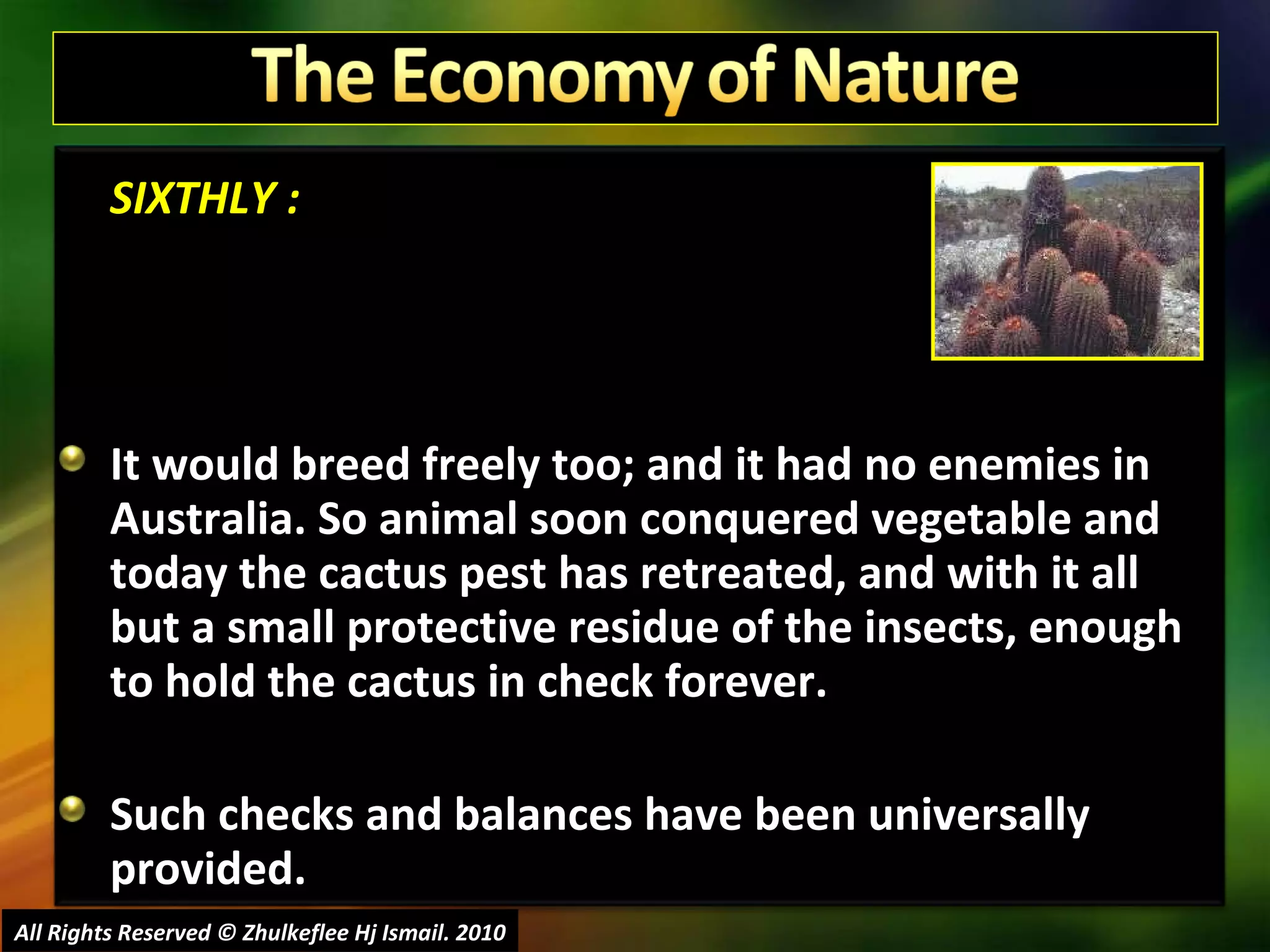 The Economy of Nature

SIXTHLY :

It would breed freely too; and it had no enemies in Australia. So animal soon conquered vegetable and today the cactus pest has retreated, and with it all but a small protective residue of the insects, enough to hold the cactus in check forever.

Such checks and balances have been universally provided.

All Rights Reserved © Zhulkeflee Hj Ismail. 2010